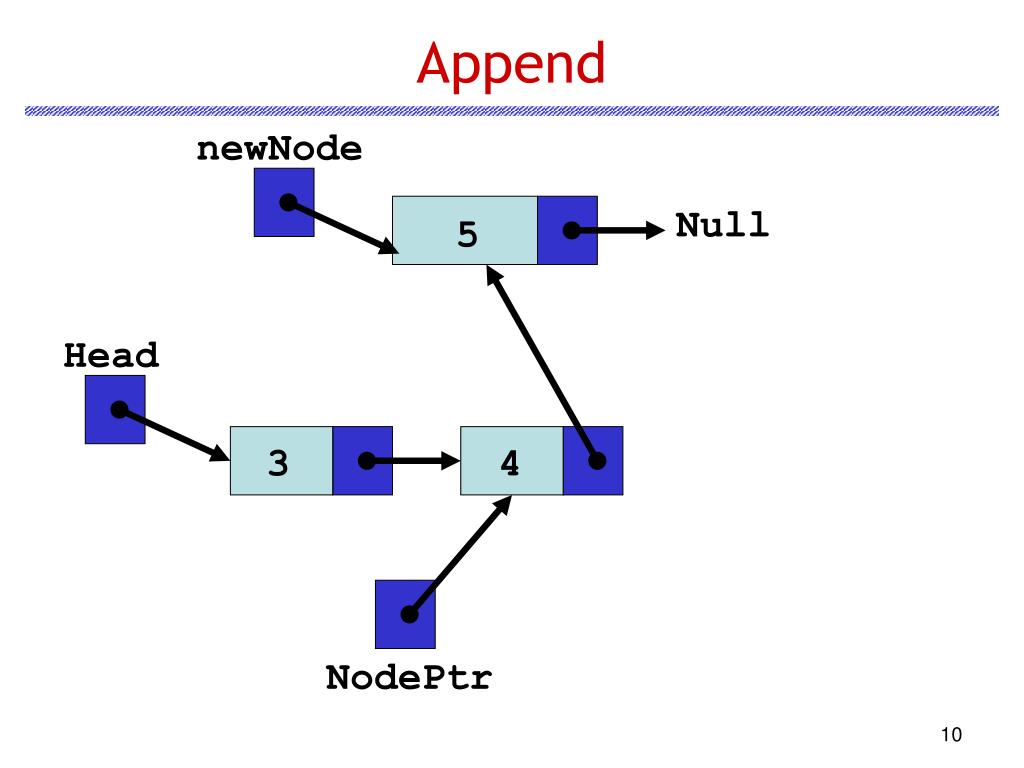 Append

newNode

5

Null

Head

3

4

NodePtr

10